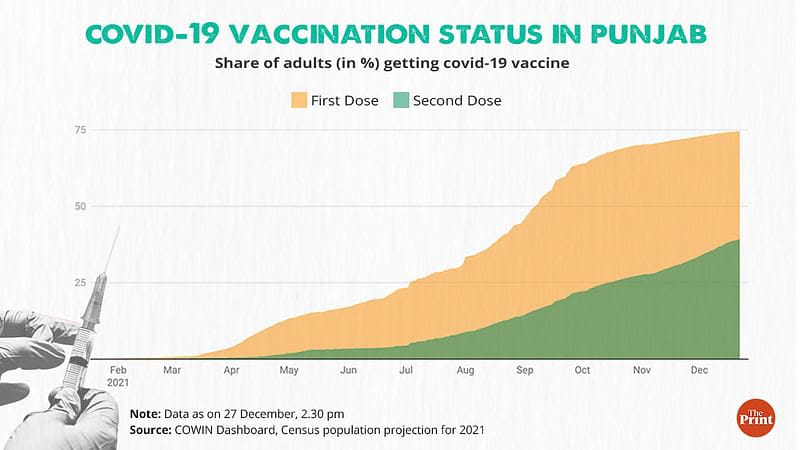 COVID-19 VACCINATION STATUS IN PUNJAB

Share of adults (in %) getting covid-19 vaccine

First Dose Second Dose

75

50

25

Feb 2021 Mar Apr May Jun Jul Aug Sep Oct Nov Dec

Note: Data as on 27 December, 2.30 pm
Source: COWIN Dashboard, Census population projection for 2021

The Print